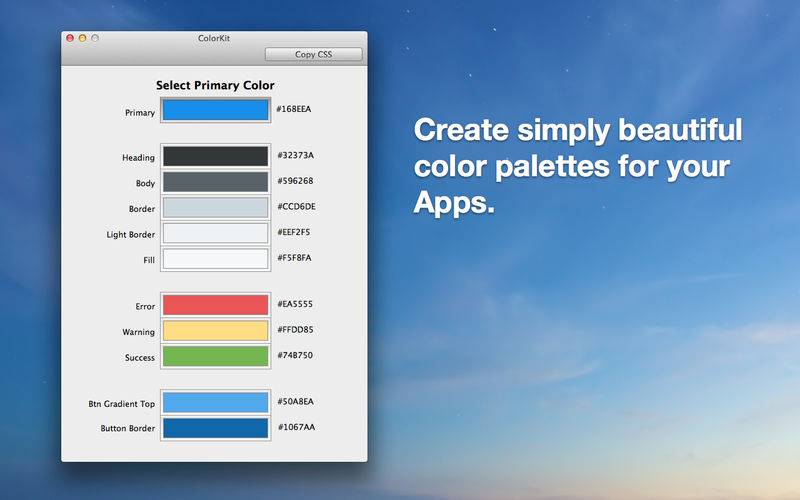 ColorKit

Copy CSS

Select Primary Color

Primary #168EEA

Heading #32373A

Body #596268

Border #CCD6DE

Light Border #EEF2F5

Fill #F5F8FA

Error #EA5555

Warning #FFDD85

Success #74B750

Btn Gradient Top #50A8EA

Button Border #1067AA

Create simply beautiful color palettes for your Apps.